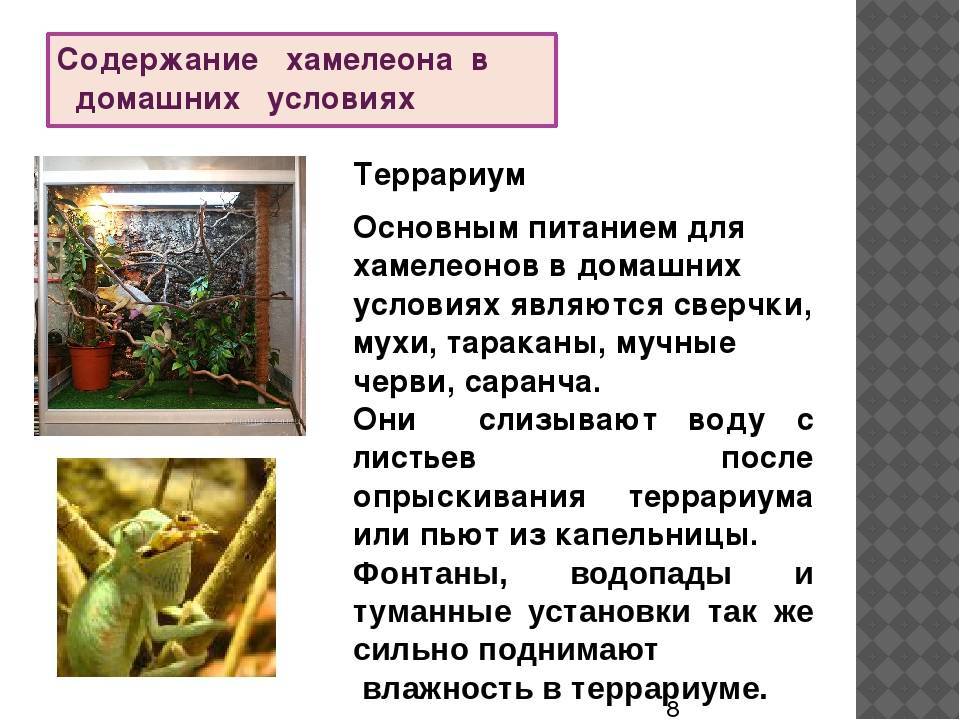 Содержание хамелеона в домашних условиях

Террариум

Основным питанием для хамелеонов в домашних условиях являются сверчки, мухи, тараканы, мучные черви, саранча.
Они слизывают воду с листьев после опрыскивания террариума или пьют из капельницы.
Фонтаны, водопады и туманные установки так же сильно поднимают влажность в террариуме.

8